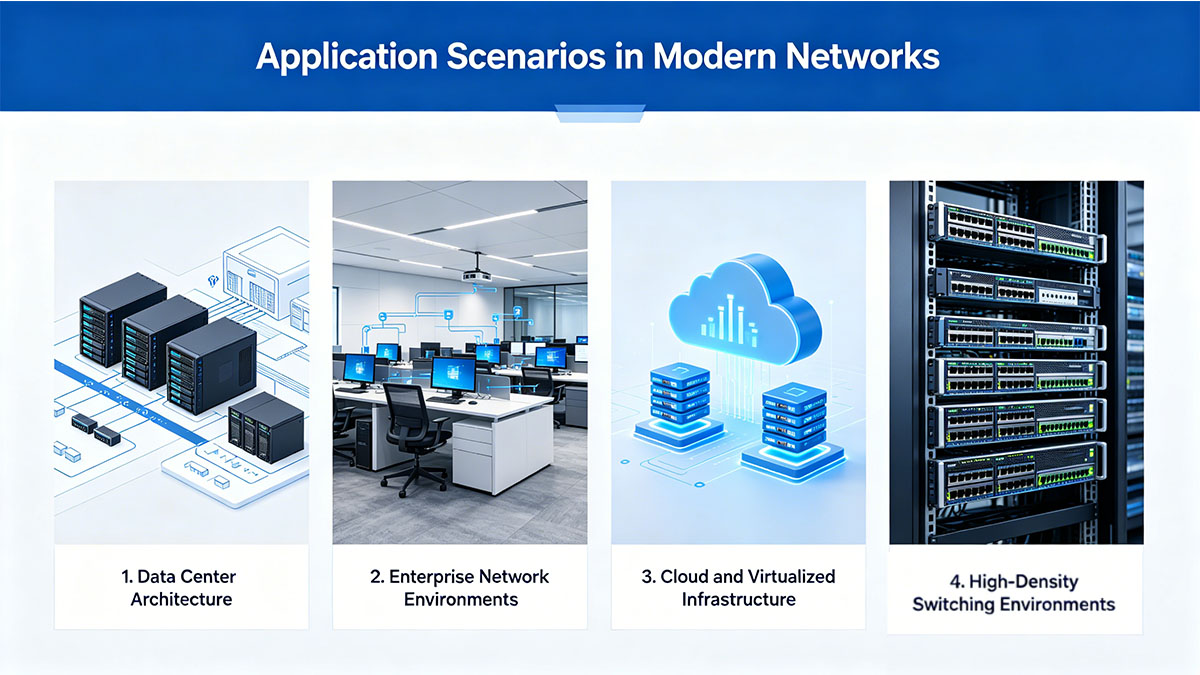 Application Scenarios in Modern Networks

1. Data Center Architecture

2. Enterprise Network Environments

3. Cloud and Virtualized Infrastructure

4. High-Density Switching Environments